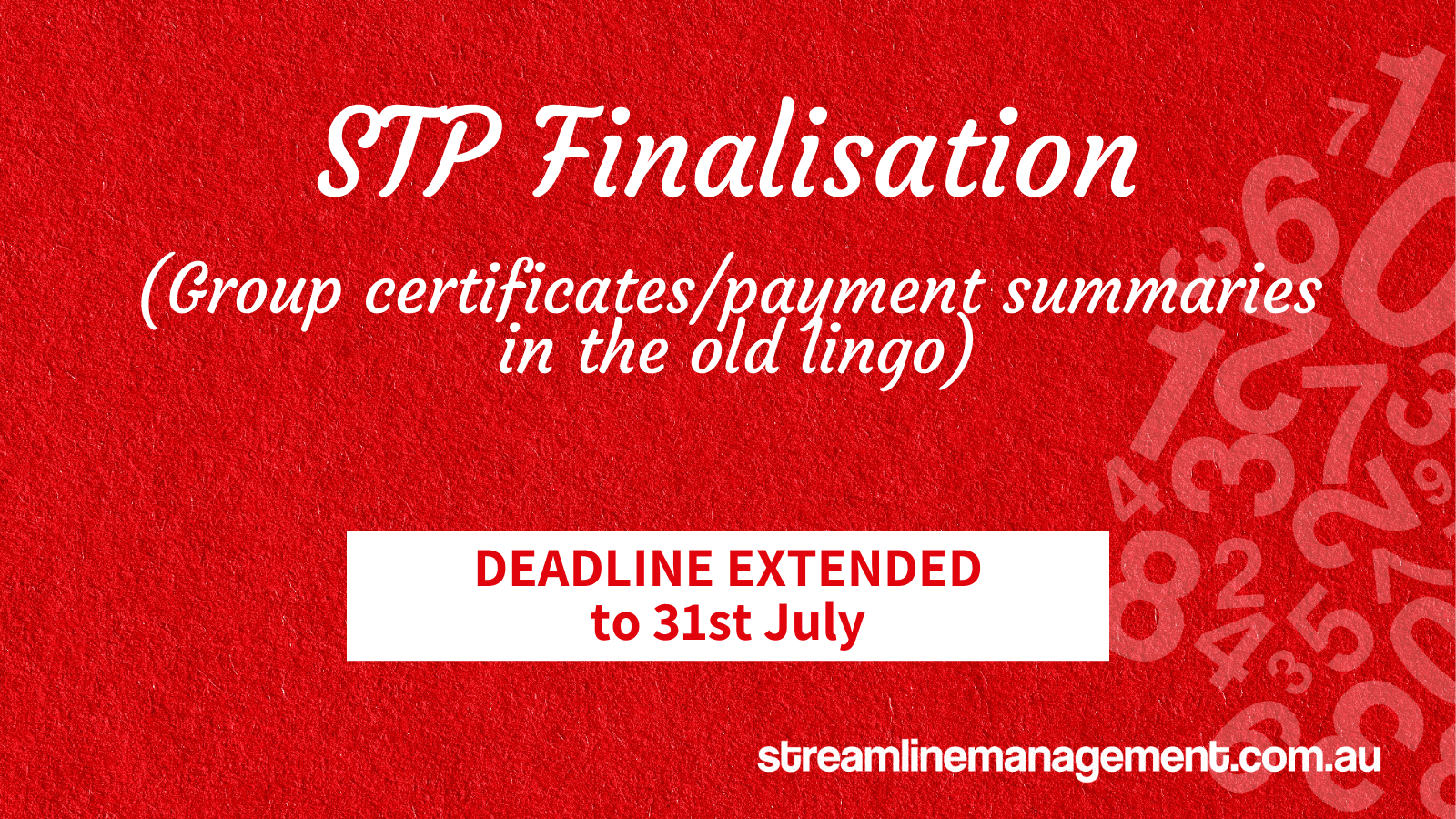 STP Finalisation

(Group certificates/payment summaries in the old lingo)

DEADLINE EXTENDED
to 31st July

streamlinemanagement.com.au